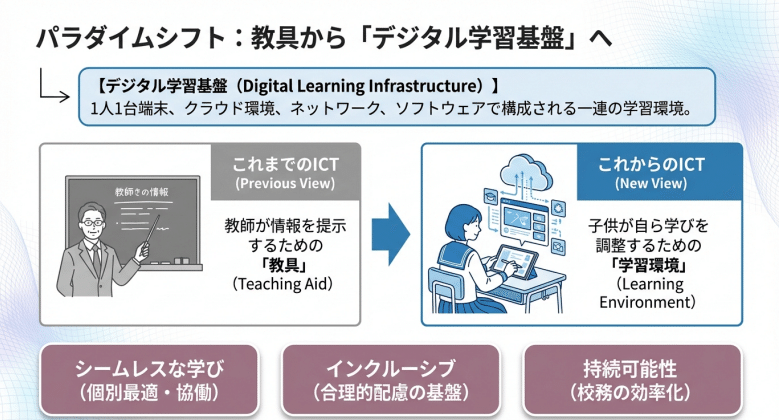 パラダイムシフト：教具から「デジタル学習基盤」へ

【デジタル学習基盤（Digital Learning Infrastructure）】
1人1台端末、クラウド環境、ネットワーク、ソフトウェアで構成される一連の学習環境。

教師さの情報

これまでのICT
(Previous View)

教師が情報を提示するための
「教具」
（Teaching Aid）

これからのICT
(New View)

子供が自ら学びを調整するための
「学習環境」
（Learning Environment）

シームレスな学び
（個別最適・協働）

インクルーシブ
（合理的配慮の基盤）

持続可能性
（校務の効率化）